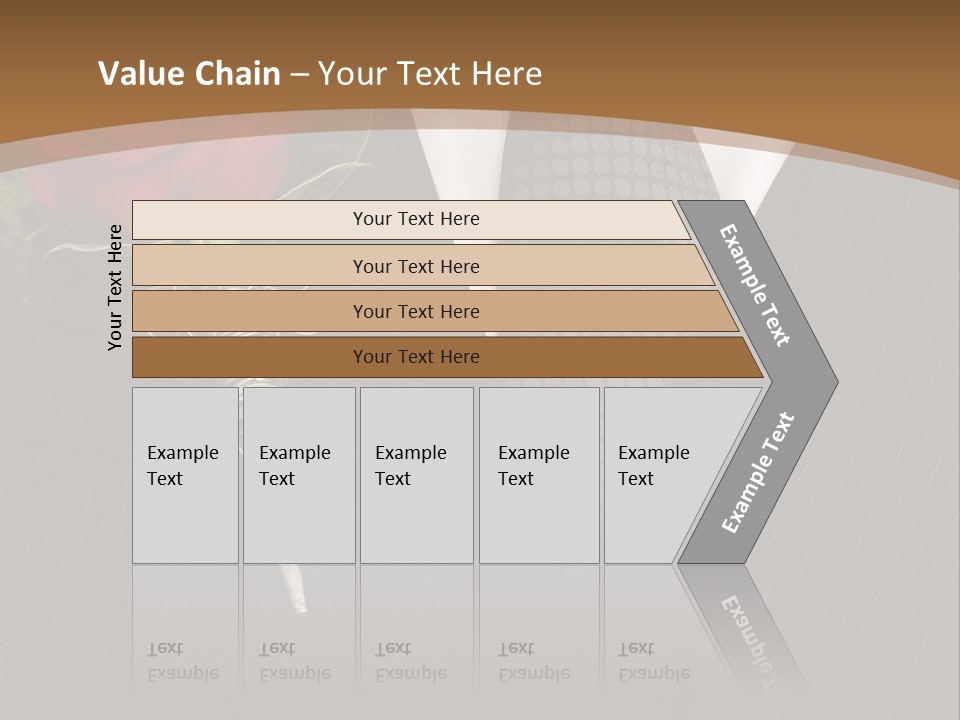 Value Chain – Your Text Here

Your Text Here

Your Text Here

Your Text Here

Your Text Here

Your Text Here

Example Text

Example Text

Example Text

Example Text

Example Text

Example Text

Example Text